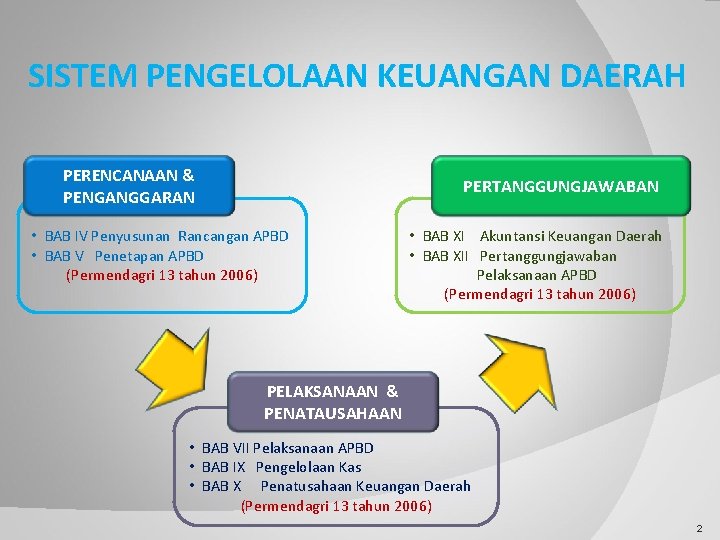 SISTEM PENGELOLAAN KEUANGAN DAERAH

PERENCANAAN & PENGANGGARAN

• BAB IV Penyusunan Rancangan APBD
• BAB V Penetapan APBD
(Permendagri 13 tahun 2006)

PERTANGGUNGJAWABAN

• BAB XI Akuntansi Keuangan Daerah
• BAB XII Pertanggungjawaban Pelaksanaan APBD
(Permendagri 13 tahun 2006)

PELAKSANAAN & PENATAUSAHAAN

• BAB VII Pelaksanaan APBD
• BAB IX Pengelolaan Kas
• BAB X Penatusahaan Keuangan Daerah
(Permendagri 13 tahun 2006)

2